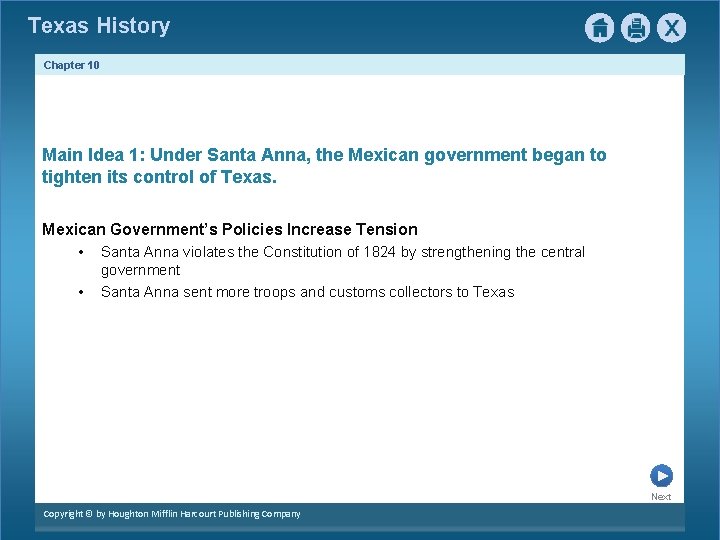 Texas History

X

Chapter 10

Main Idea 1: Under Santa Anna, the Mexican government began to tighten its control of Texas.

Mexican Government's Policies Increase Tension

• Santa Anna violates the Constitution of 1824 by strengthening the central government

• Santa Anna sent more troops and customs collectors to Texas

Next

Copyright © by Houghton Mifflin Harcourt Publishing Company